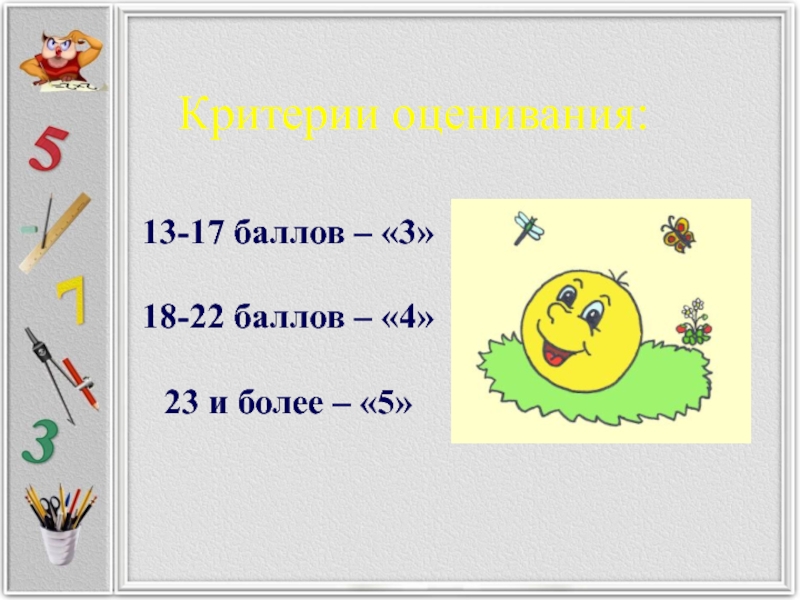 5

7

3

Критерии оценивания:

13-17 баллов – «3»

18-22 баллов – «4»

23 и более – «5»